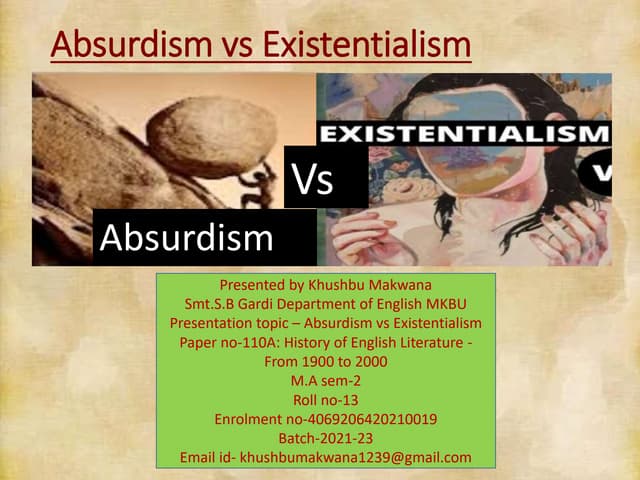 Absurdism vs Existentialism

EXISTENTIALISM
V

Vs

Absurdism

Presented by Khushbu Makwana
Smt.S.B Gardi Department of English MKBU
Presentation topic – Absurdism vs Existentialism
Paper no-110A: History of English Literature - From 1900 to 2000
M.A sem-2
Roll no-13
Enrolment no-4069206420210019
Batch-2021-23
Email id- khushbumakwana1239@gmail.com